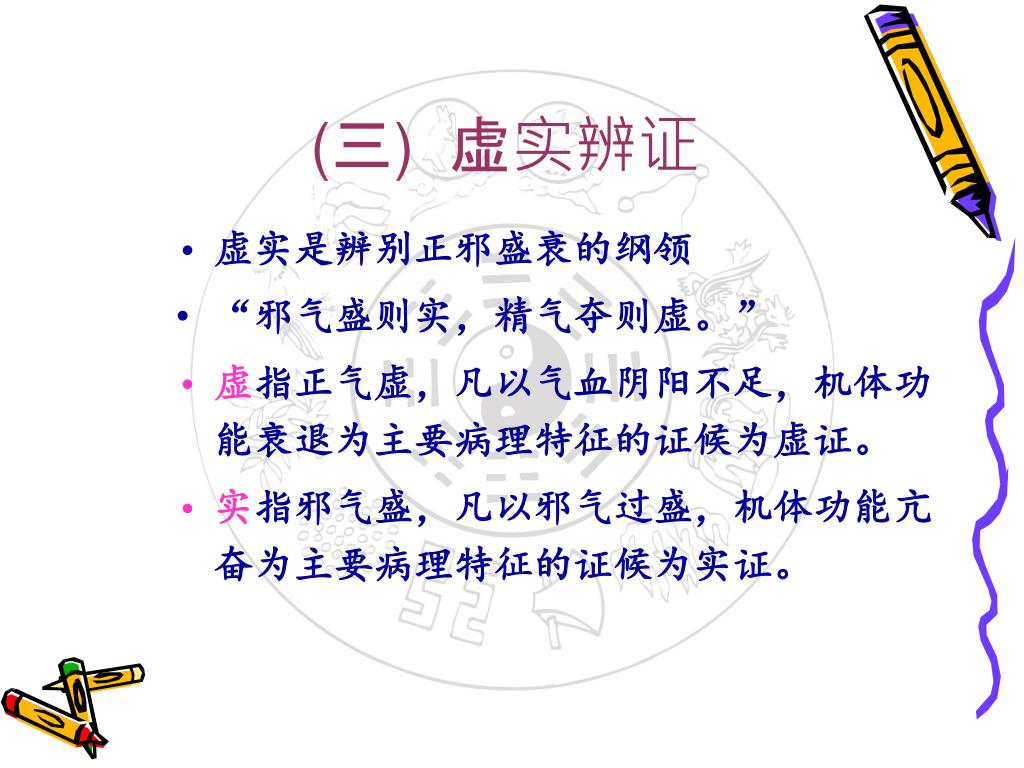 (三) 虚实辨证

• 虚实是辨别正邪盛衰的纲领

• “邪气盛则实，精气夺则虚。”

• 虚指正气虚，凡以气血阴阳不足，机体功能衰退为主要病理特征的证候为虚证。

• 实指邪气盛，凡以邪气过盛，机体功能亢奋为主要病理特征的证候为实证。